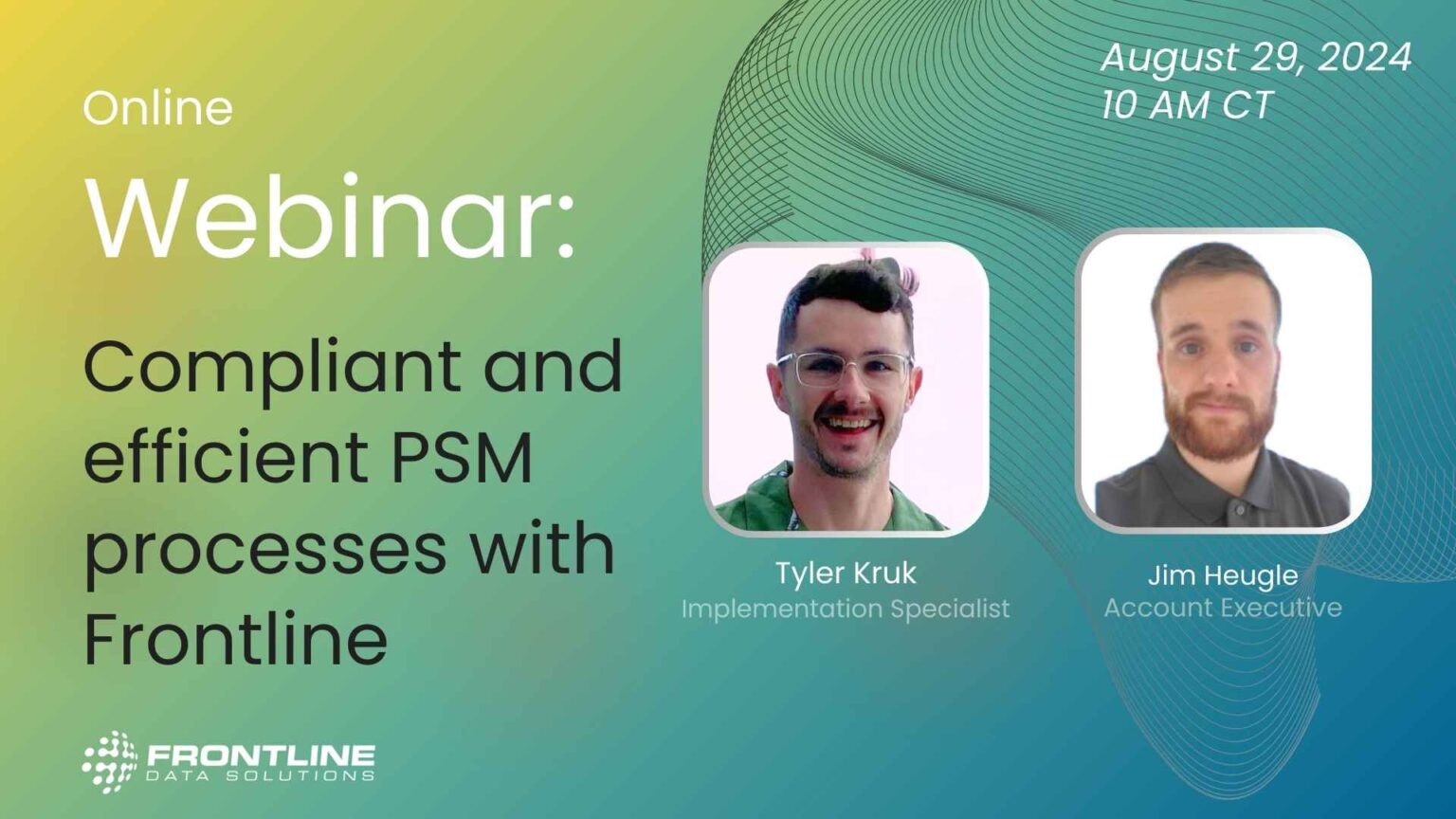 Online
Webinar:

Compliant and efficient PSM processes with Frontline

August 29, 2024
10 AM CT

Tyler Kruk
Implementation Specialist

Jim Heugle
Account Executive

FRONTLINE
DATA SOLUTIONS